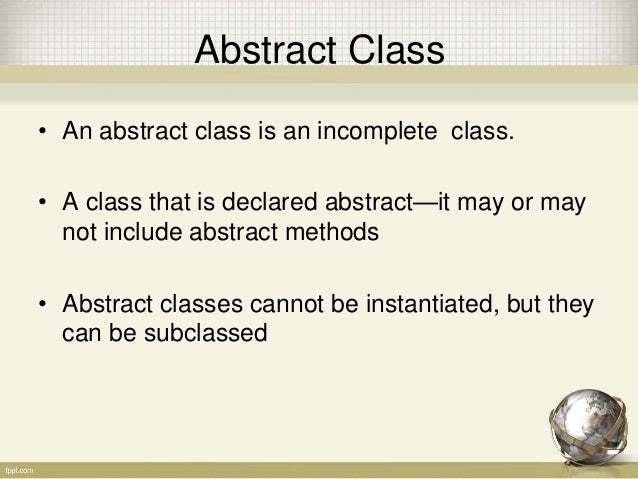 Abstract Class

• An abstract class is an incomplete class.

• A class that is declared abstract—it may or may not include abstract methods

• Abstract classes cannot be instantiated, but they can be subclassed

fppt.com